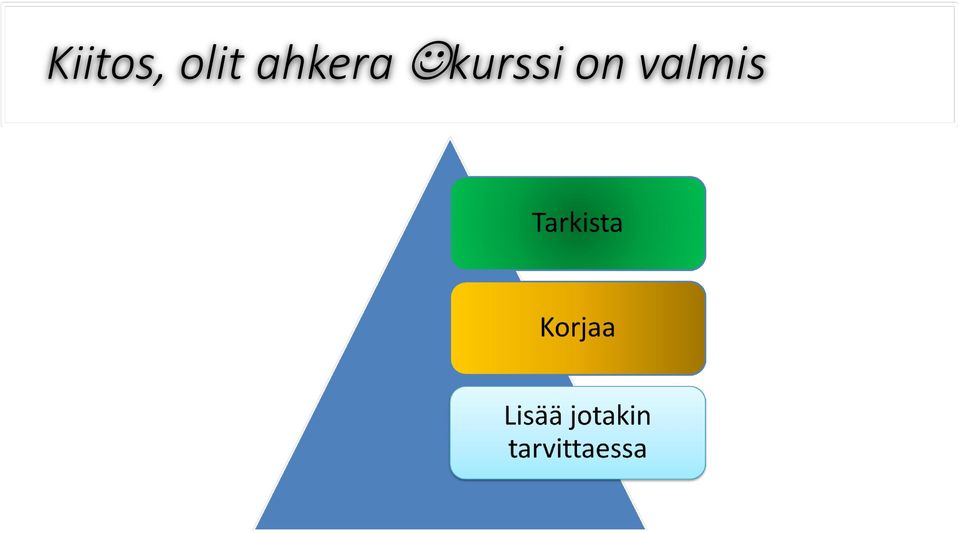 Kiitos, olit ahkera ☺kurssi on valmis

Tarkista

Korjaa

Lisää jotakin tarvittaessa